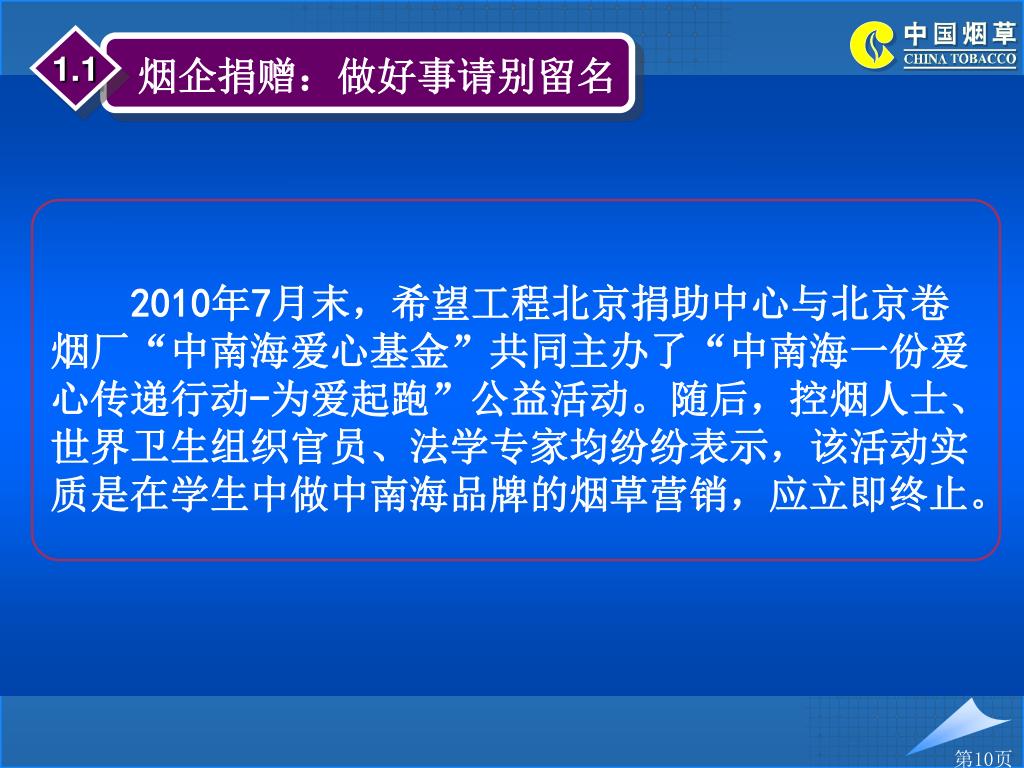 1.1 烟企捐赠：做好事请别留名

中国烟草
CHINA TOBACCO

2010年7月末，希望工程北京捐助中心与北京卷烟厂“中南海爱心基金”共同主办了“中南海一份爱心传递行动-为爱起跑”公益活动。随后，控烟人士、世界卫生组织官员、法学专家均纷纷表示，该活动实质是在学生中做中南海品牌的烟草营销，应立即终止。

第10页